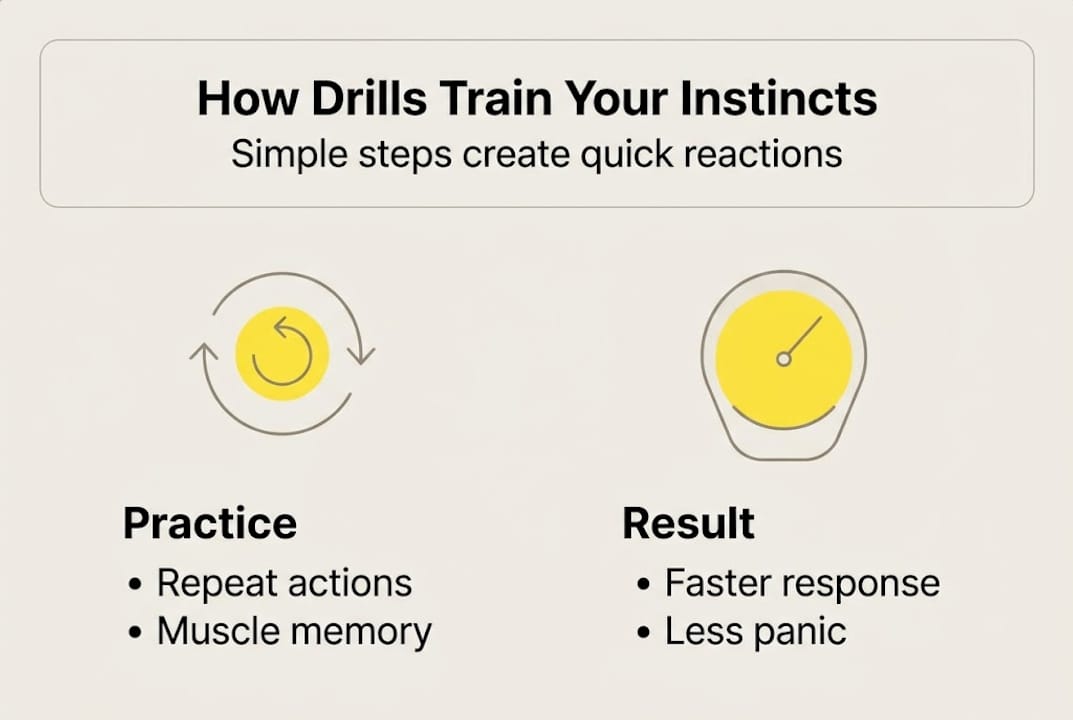 How Drills Train Your Instincts
Simple steps create quick reactions

Practice
• Repeat actions
• Muscle memory

Result
• Faster response
• Less panic